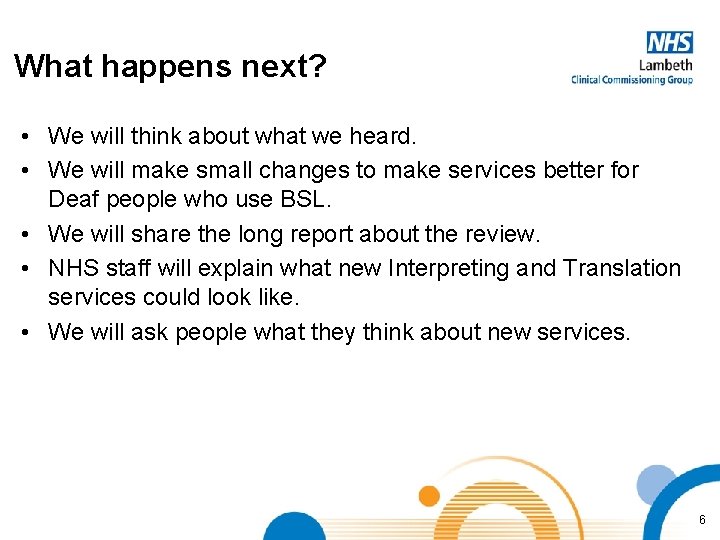 NHS
Lambeth
Clinical Commissioning Group

What happens next?

• We will think about what we heard.
• We will make small changes to make services better for Deaf people who use BSL.
• We will share the long report about the review.
• NHS staff will explain what new Interpreting and Translation services could look like.
• We will ask people what they think about new services.

6